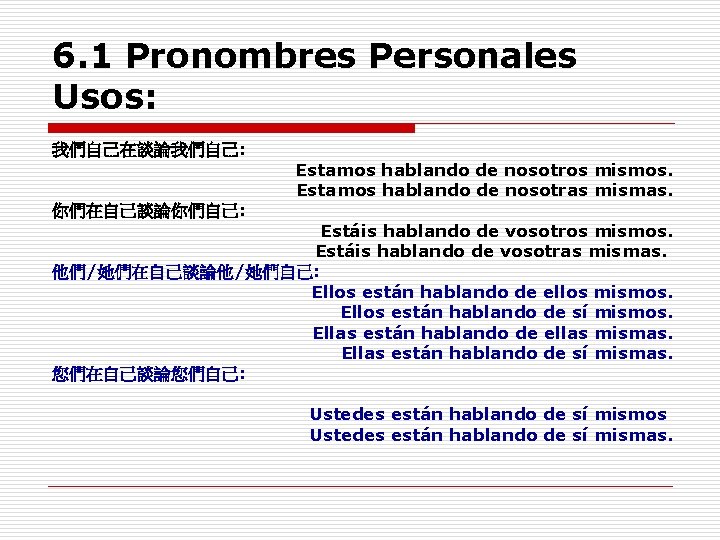 6.1 Pronombres Personales Usos:

我們自己在談論我們自己:

Estamos hablando de nosotros mismos.
Estamos hablando de nosotras mismas.

你們在自己談論你們自己:

Estáis hablando de vosotros mismos.
Estáis hablando de vosotras mismas.

他們/她們在自己談論他/她們自己:

Ellos están hablando de ellos mismos.
Ellos están hablando de sí mismos.
Ellas están hablando de ellas mismas.
Ellas están hablando de sí mismas.

您們在自己談論您們自己:

Ustedes están hablando de sí mismos
Ustedes están hablando de sí mismas.